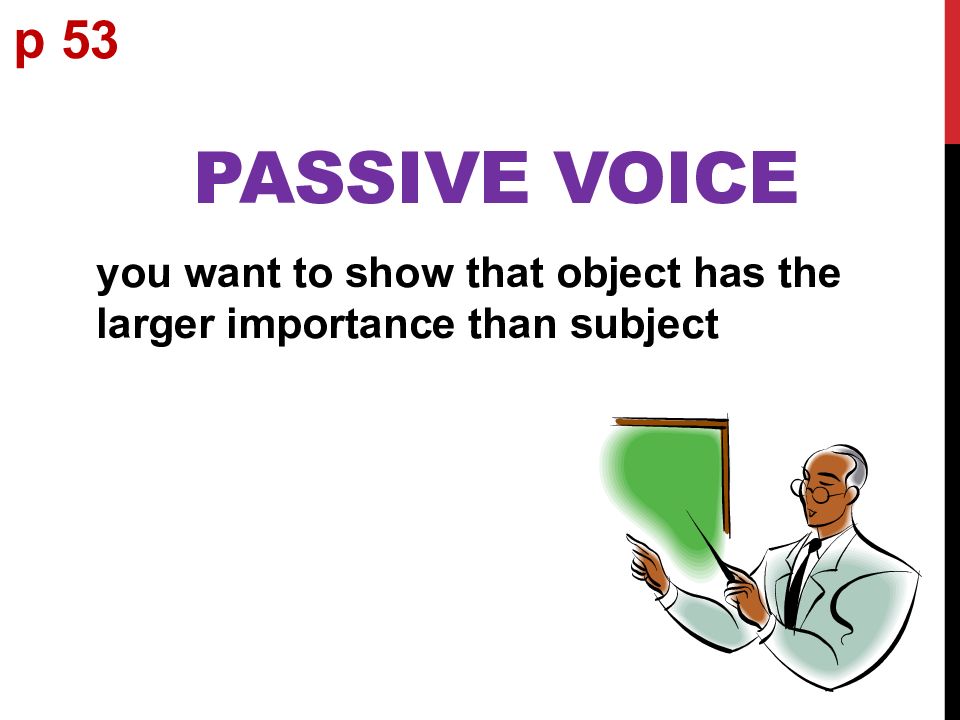 p 53

PASSIVE VOICE

you want to show that object has the larger importance than subject